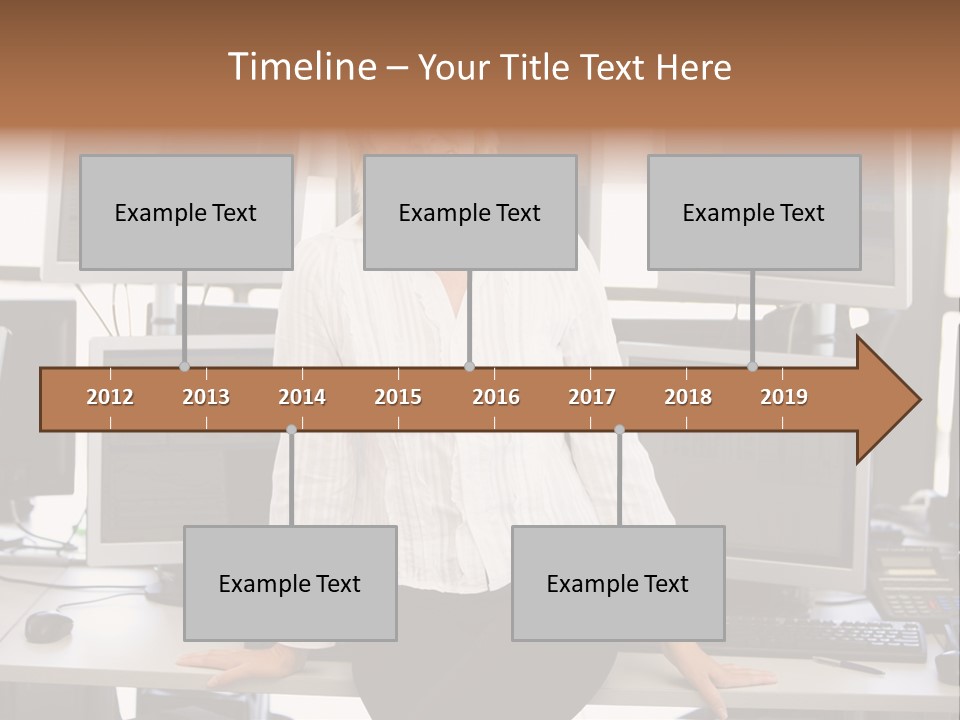 Timeline – Your Title Text Here

Example Text

Example Text

Example Text

2012 2013 2014 2015 2016 2017 2018 2019

Example Text

Example Text